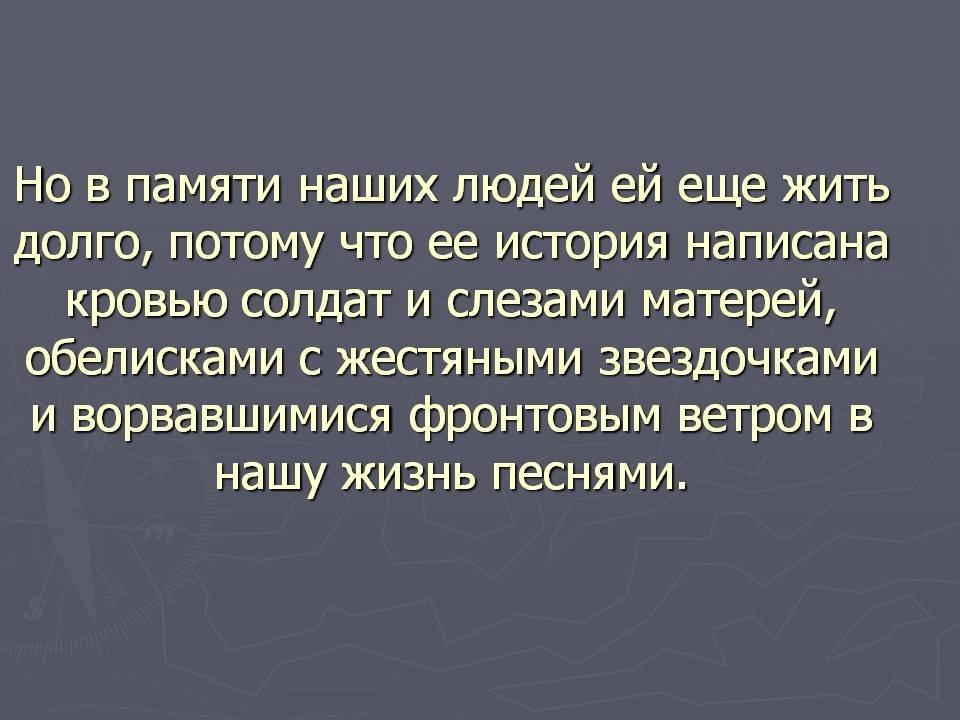 Но в памяти наших людей ей еще жить долго, потому что ее история написана кровью солдат и слезами матерей, обелисками с жестяными звездочками и ворвавшимися фронтовым ветром в нашу жизнь песнями.